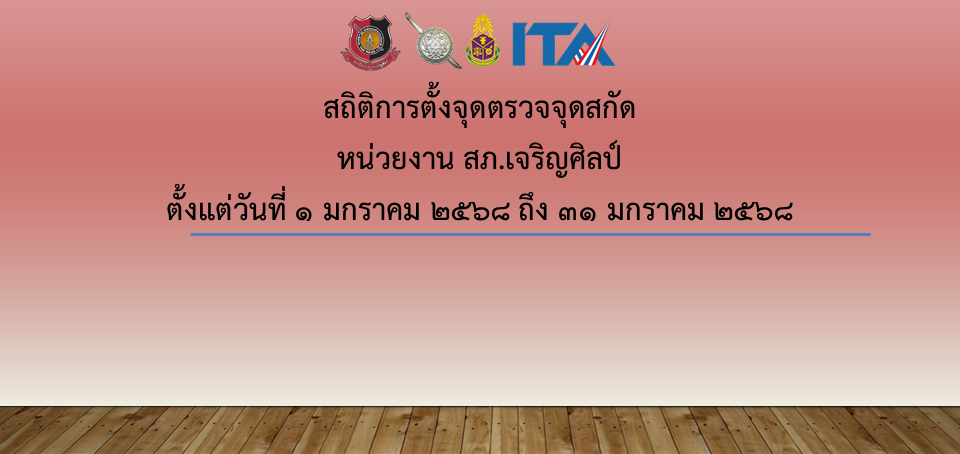 ITA

สถิติการตั้งจุดตรวจจุดสกัด

หน่วยงาน สภ.เจริญศิลป์

ตั้งแต่วันที่ ๑ มกราคม ๒๕๖๘ ถึง ๓๑ มกราคม ๒๕๖๘